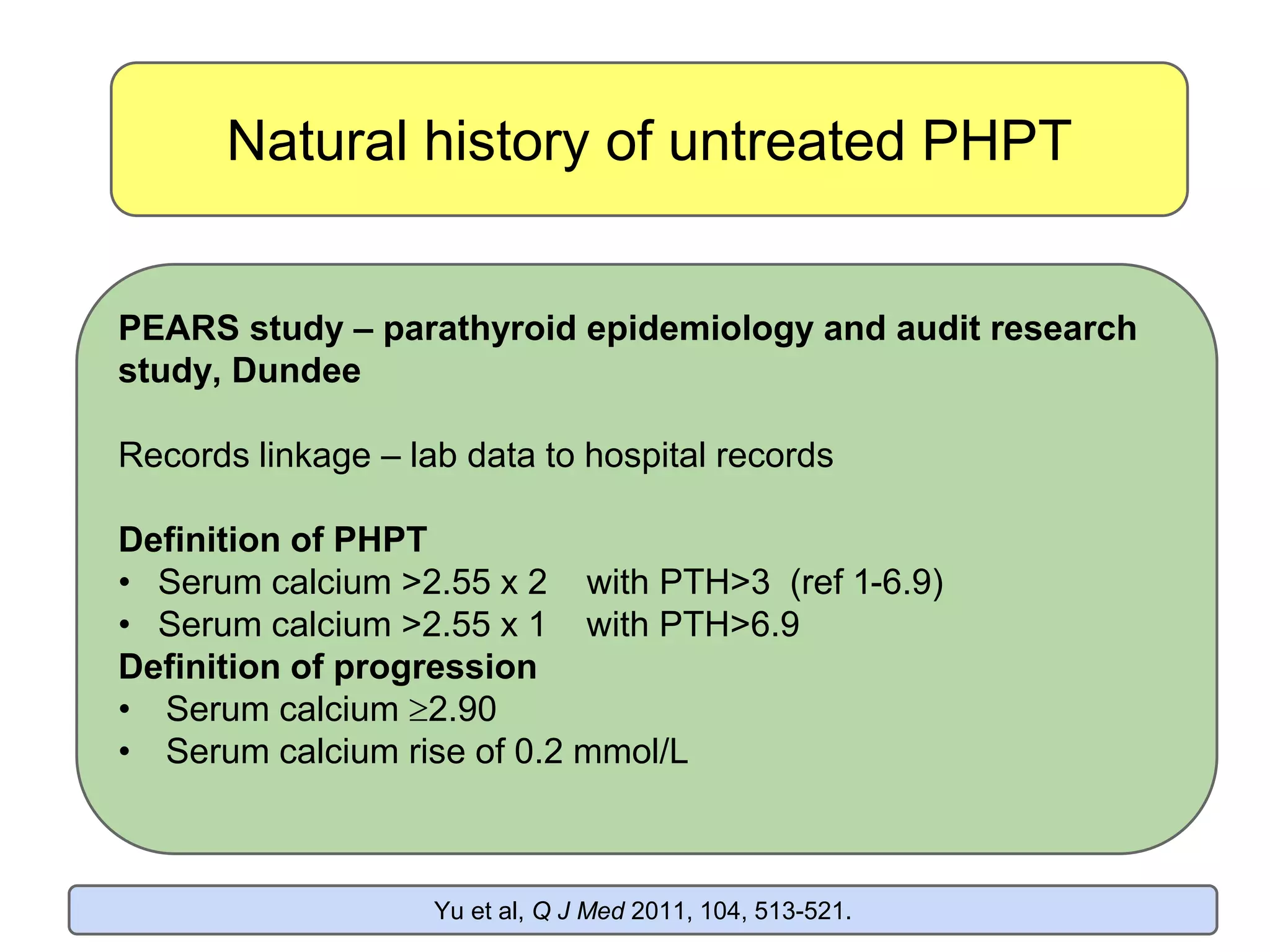 Natural history of untreated PHPT

PEARS study – parathyroid epidemiology and audit research study, Dundee

Records linkage – lab data to hospital records

Definition of PHPT
• Serum calcium >2.55 x 2 with PTH>3 (ref 1-6.9)
• Serum calcium >2.55 x 1 with PTH>6.9
Definition of progression
• Serum calcium ≥2.90
• Serum calcium rise of 0.2 mmol/L

Yu et al, Q J Med 2011, 104, 513-521.